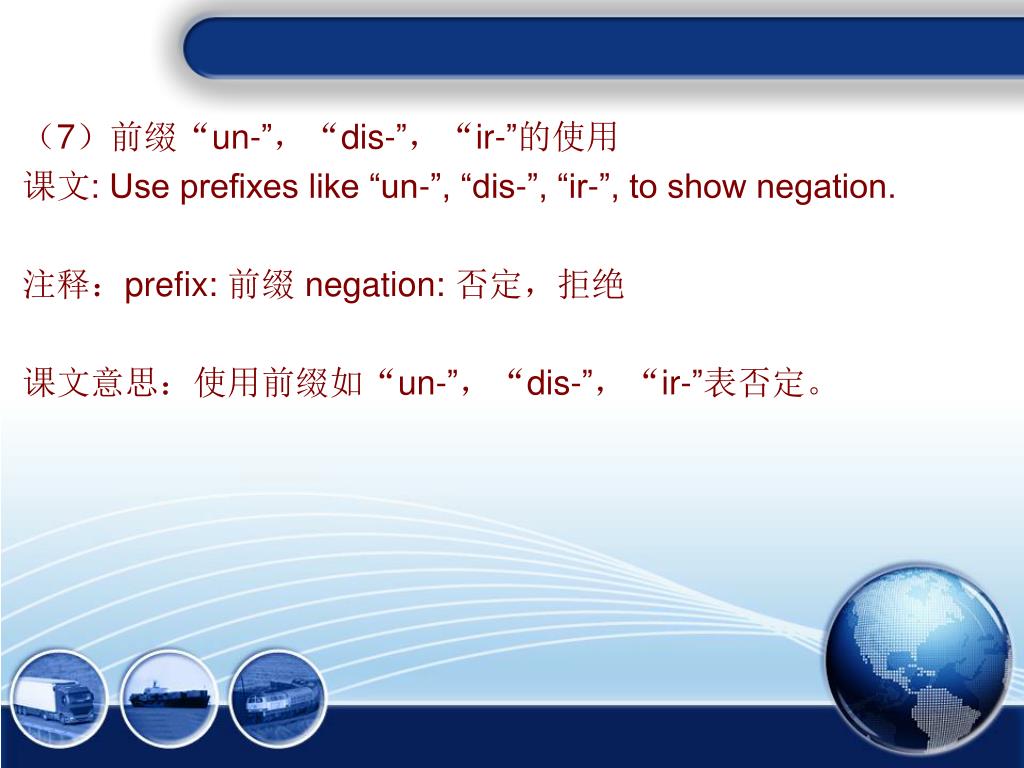 （7）前缀“un-”，“dis-”，“ir-”的使用
课文: Use prefixes like “un-”, “dis-”, “ir-”, to show negation.

注释：prefix: 前缀 negation: 否定，拒绝

课文意思：使用前缀如“un-”，“dis-”，“ir-”表否定。